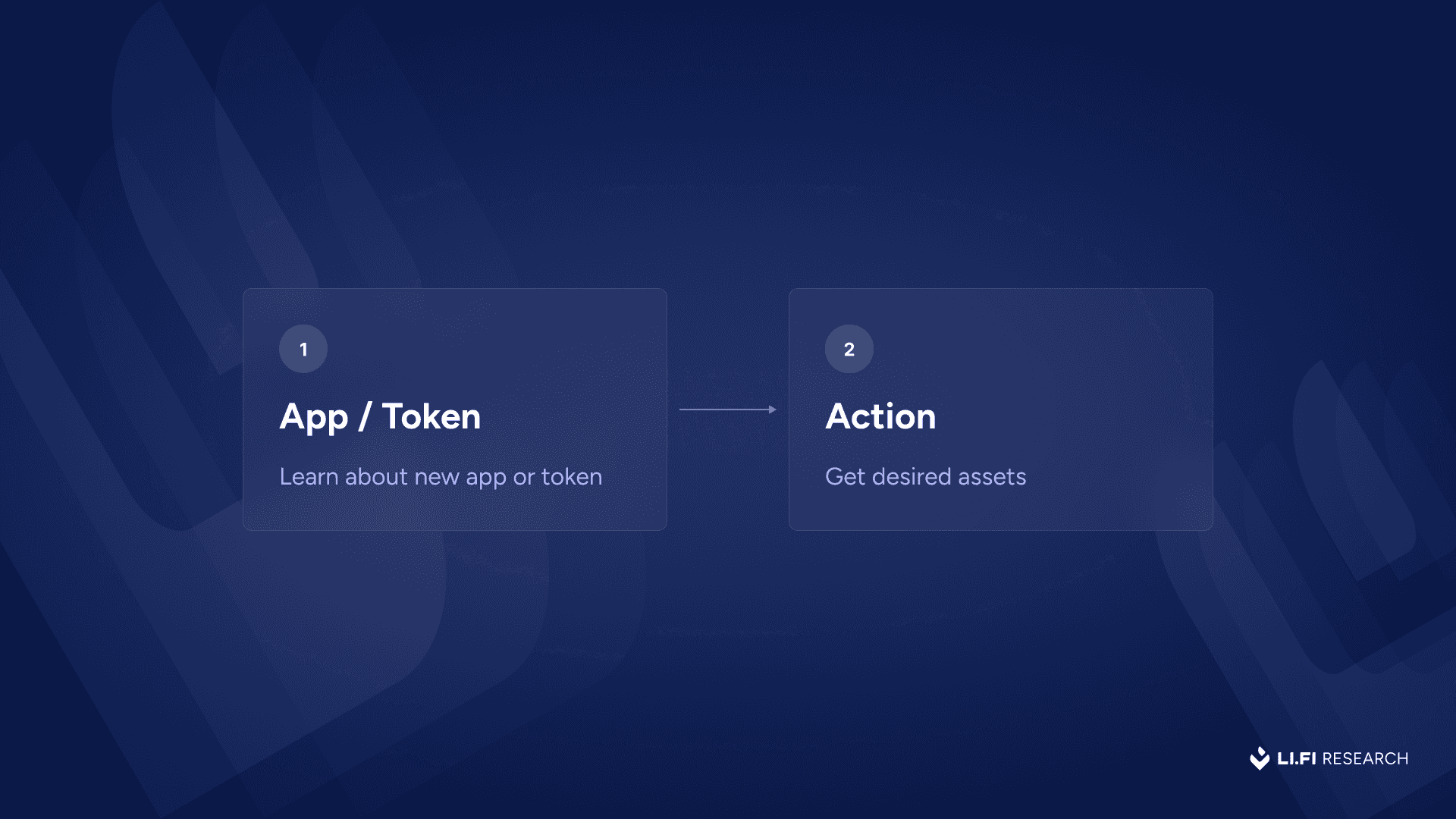 1

App / Token

Learn about new app or token

2

Action

Get desired assets

LI.FI RESEARCH